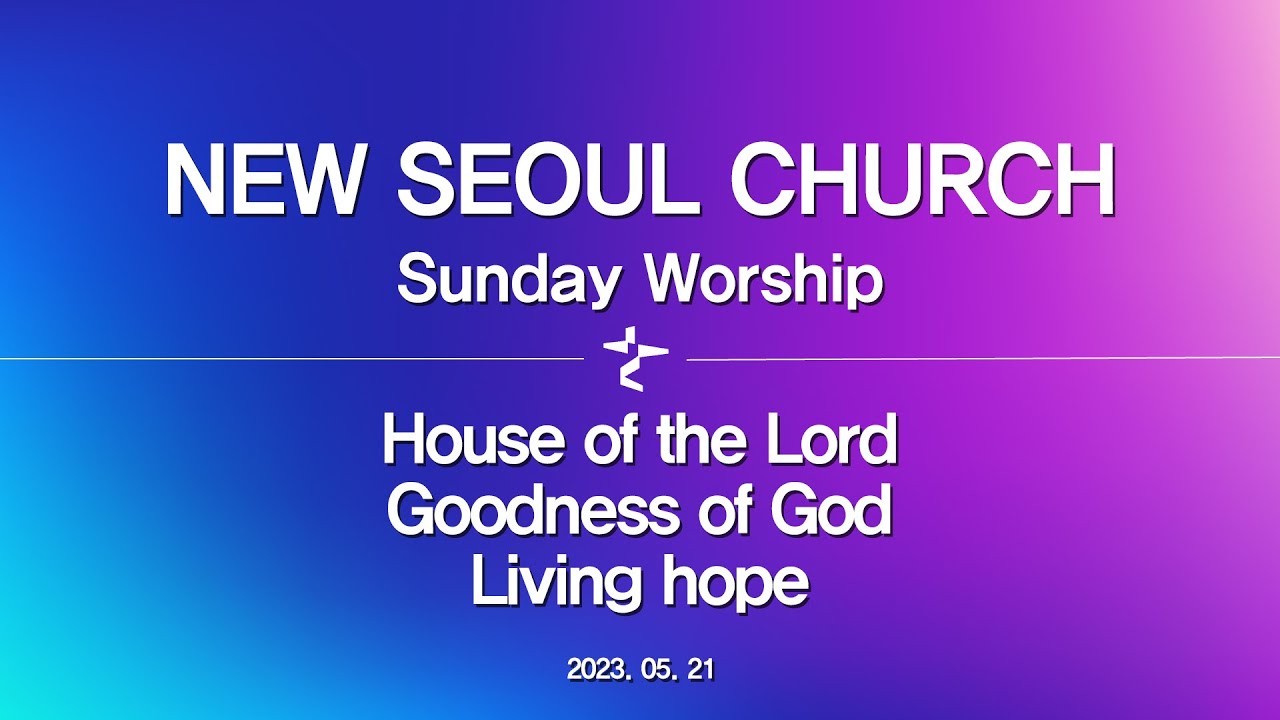 NEW SEOUL CHURCH
Sunday Worship

House of the Lord
Goodness of God
Living hope

2023. 05. 21